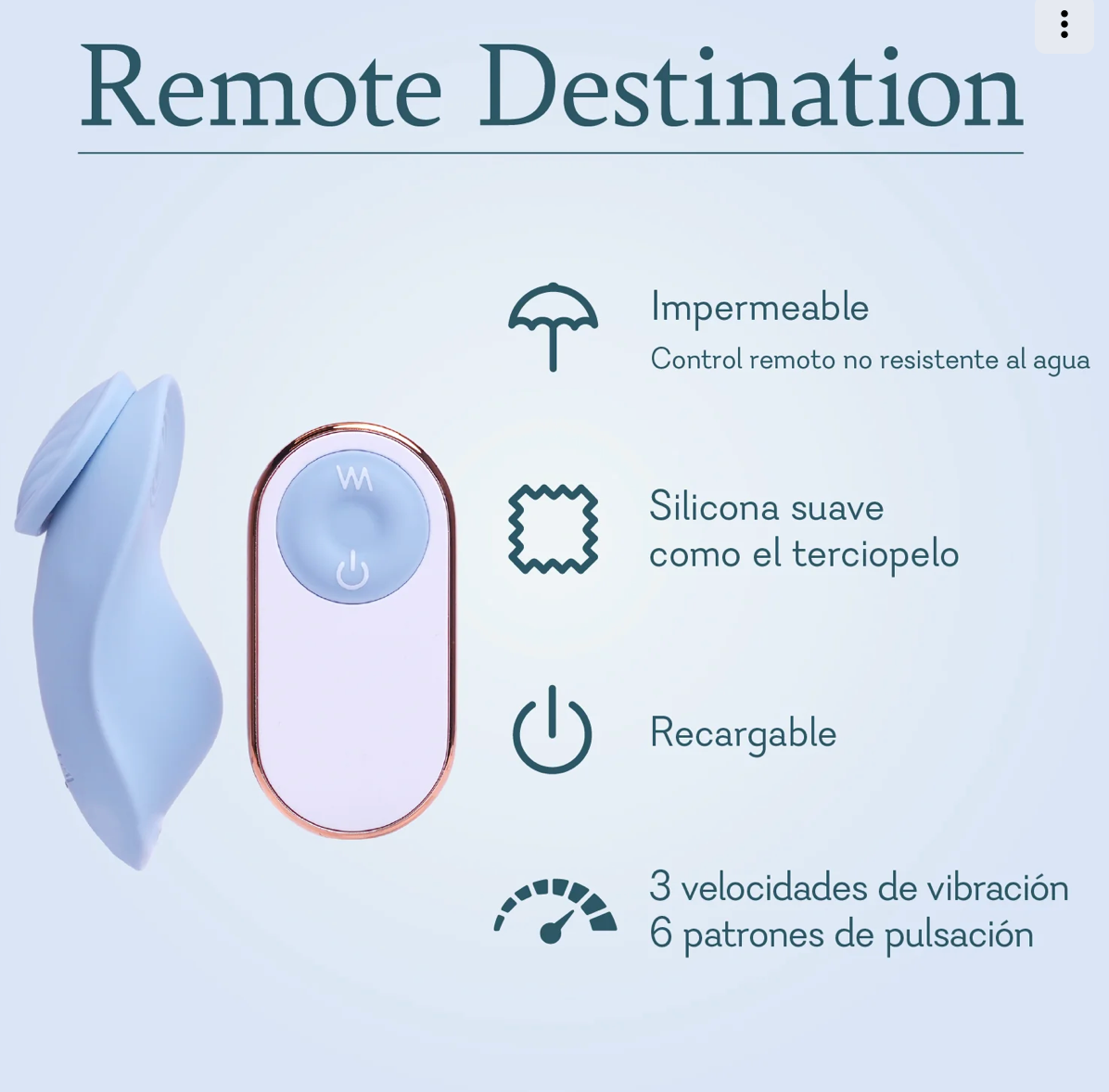 Remote Destination

Impermeable
Control remoto no resistente al agua

Silicona suave como el terciopelo

Recargable

3 velocidades de vibración
6 patrones de pulsación